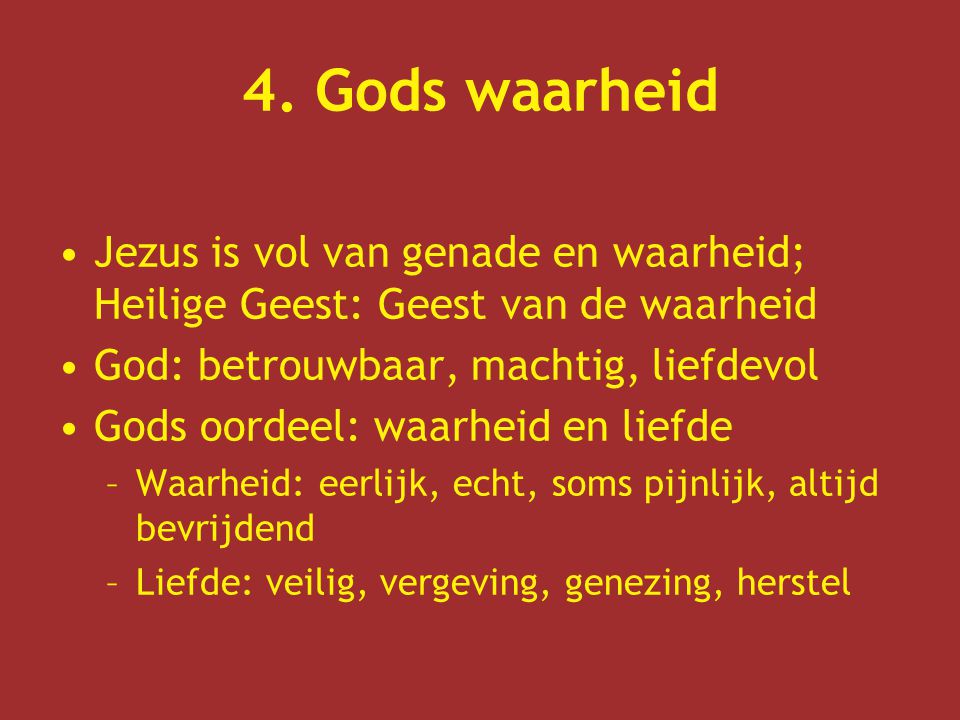 4. Gods waarheid

• Jezus is vol van genade en waarheid; Heilige Geest: Geest van de waarheid
• God: betrouwbaar, machtig, liefdevol
• Gods oordeel: waarheid en liefde
– Waarheid: eerlijk, echt, soms pijnlijk, altijd bevrijdend
– Liefde: veilig, vergeving, genezing, herstel